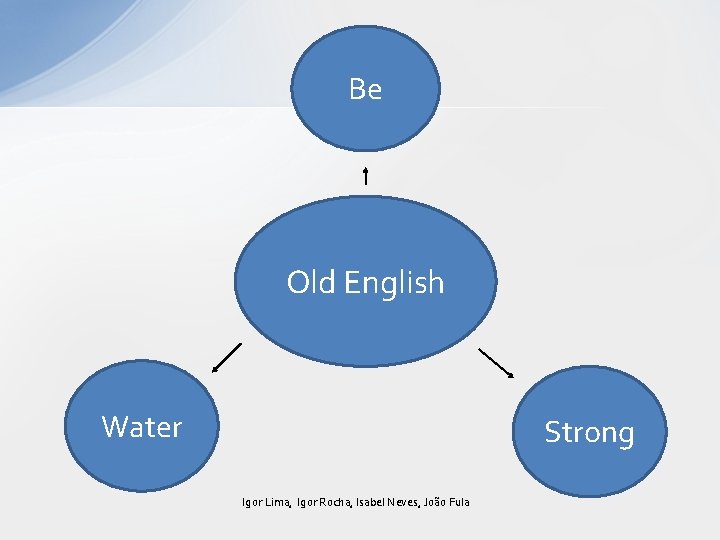 Be

Old English

Water

Strong

Igor Lima, Igor Rocha, Isabel Neves, João Fula